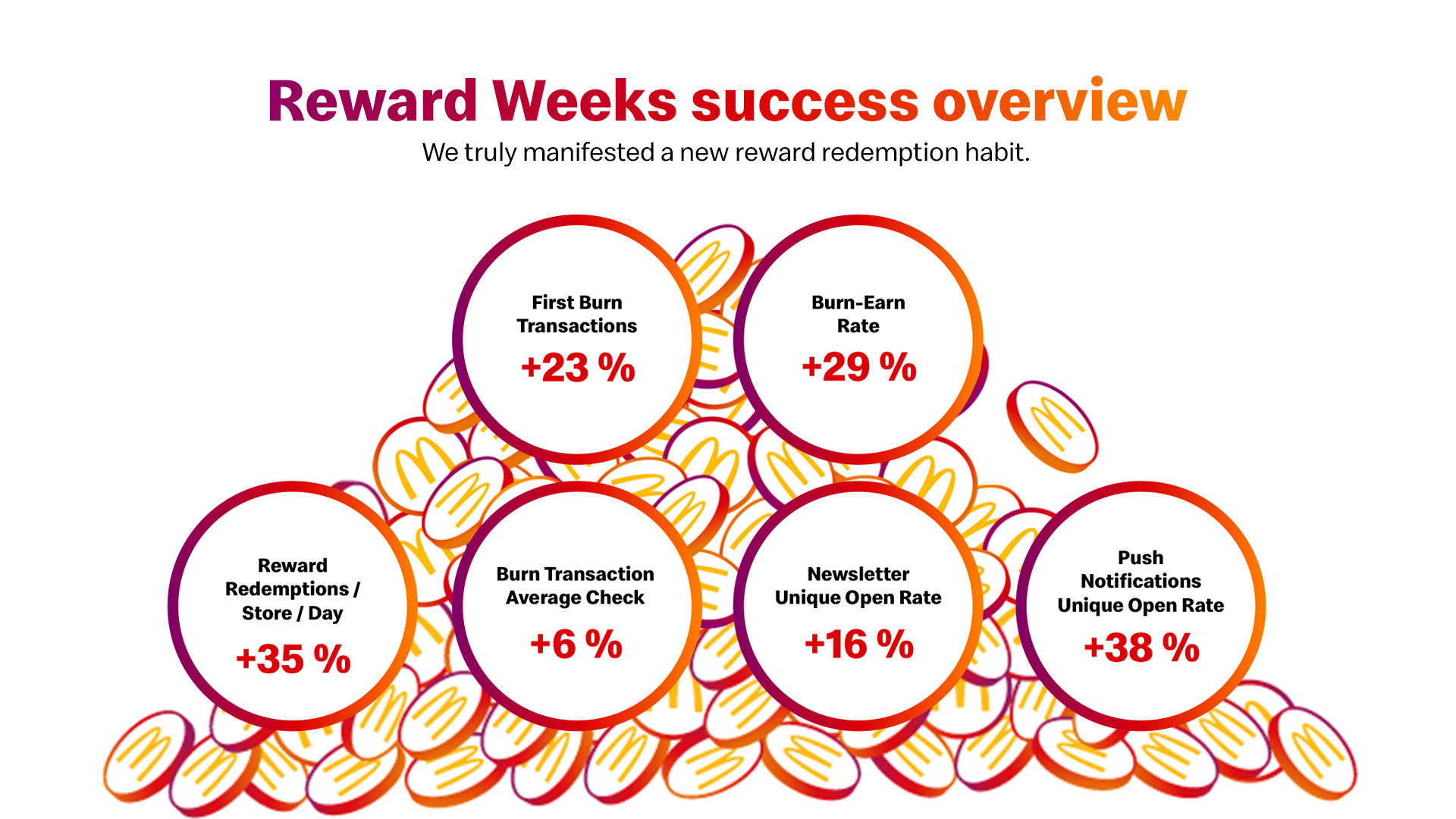 Reward Weeks success overview
We truly manifested a new reward redemption habit.

First Burn Transactions
+23 %

Burn-Earn Rate
+29 %

Reward Redemptions / Store / Day
+35 %

Burn Transaction Average Check
+6 %

Newsletter Unique Open Rate
+16 %

Push Notifications Unique Open Rate
+38 %